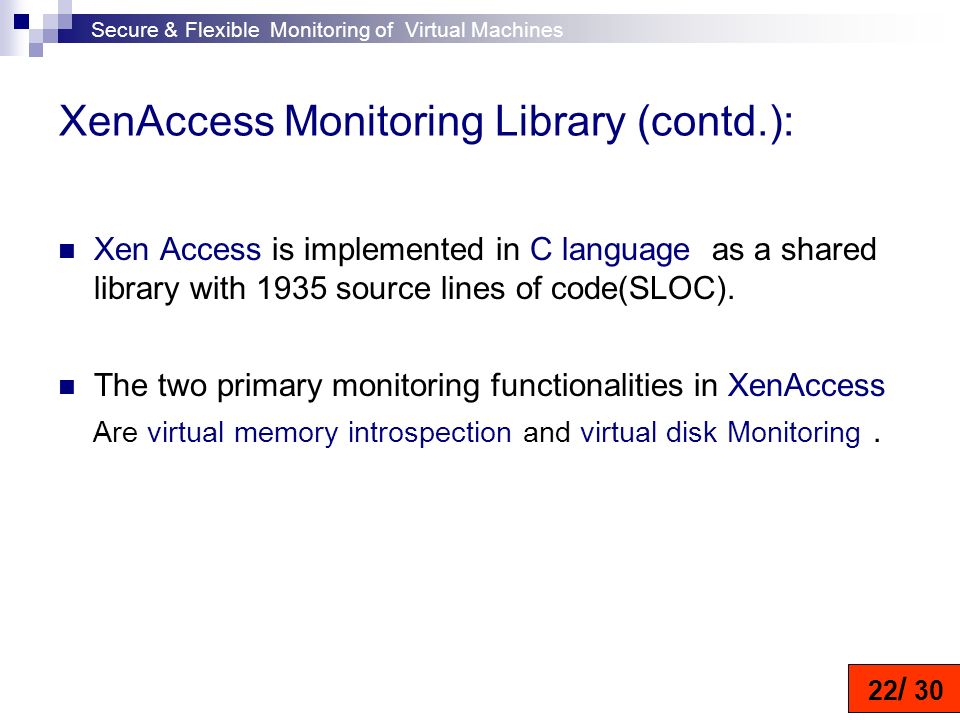 Secure & Flexible Monitoring of Virtual Machines

XenAccess Monitoring Library (contd.):

Xen Access is implemented in C language as a shared library with 1935 source lines of code(SLOC).

The two primary monitoring functionalities in XenAccess Are virtual memory introspection and virtual disk Monitoring .

22/ 30